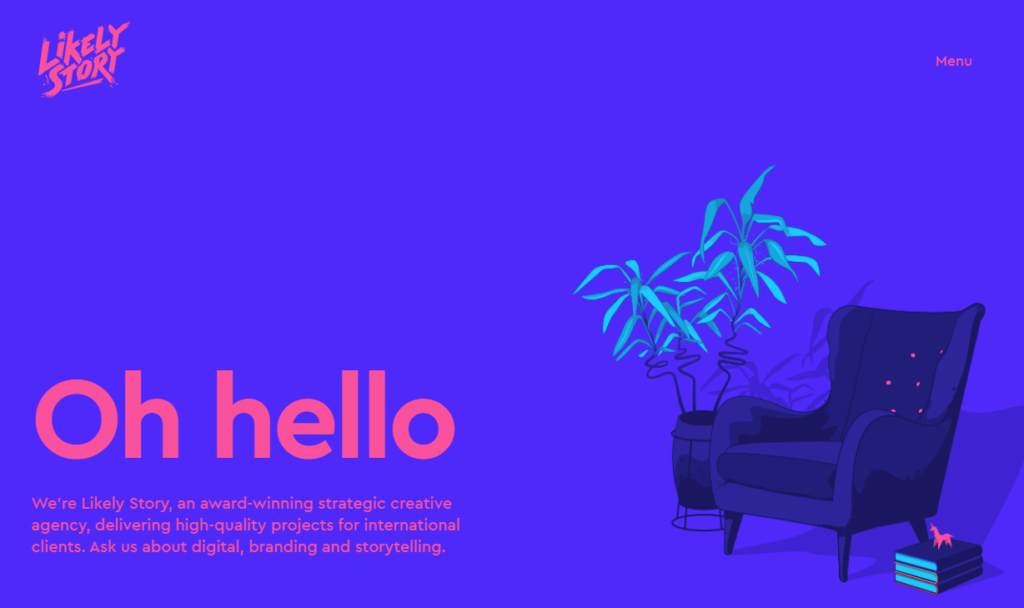 LIKELY STORY

Menu

Oh hello

We're Likely Story, an award-winning strategic creative agency, delivering high-quality projects for international clients. Ask us about digital, branding and storytelling.